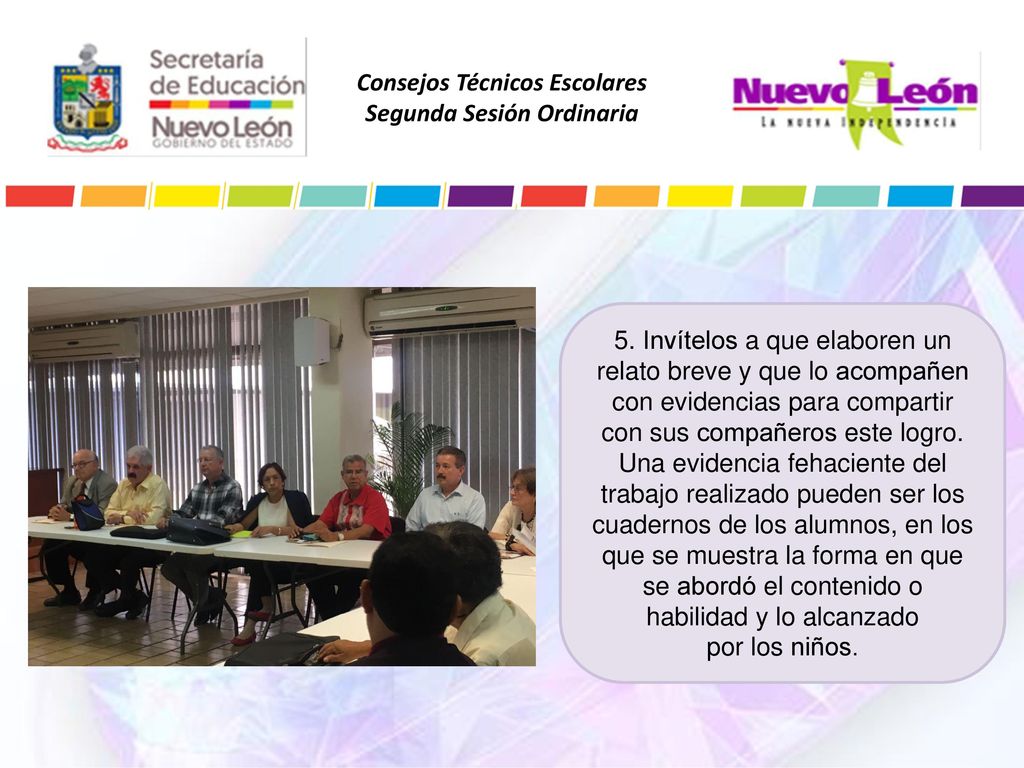 Secretaría de Educación
Nuevo León
GOBIERNO DEL ESTADO

Consejos Técnicos Escolares
Segunda Sesión Ordinaria

Nuevo León
LA NUEVA INDEPENDENCIA

5. Invítelos a que elaboren un relato breve y que lo acompañen con evidencias para compartir con sus compañeros este logro. Una evidencia fehaciente del trabajo realizado pueden ser los cuadernos de los alumnos, en los que se muestra la forma en que se abordó el contenido o habilidad y lo alcanzado por los niños.